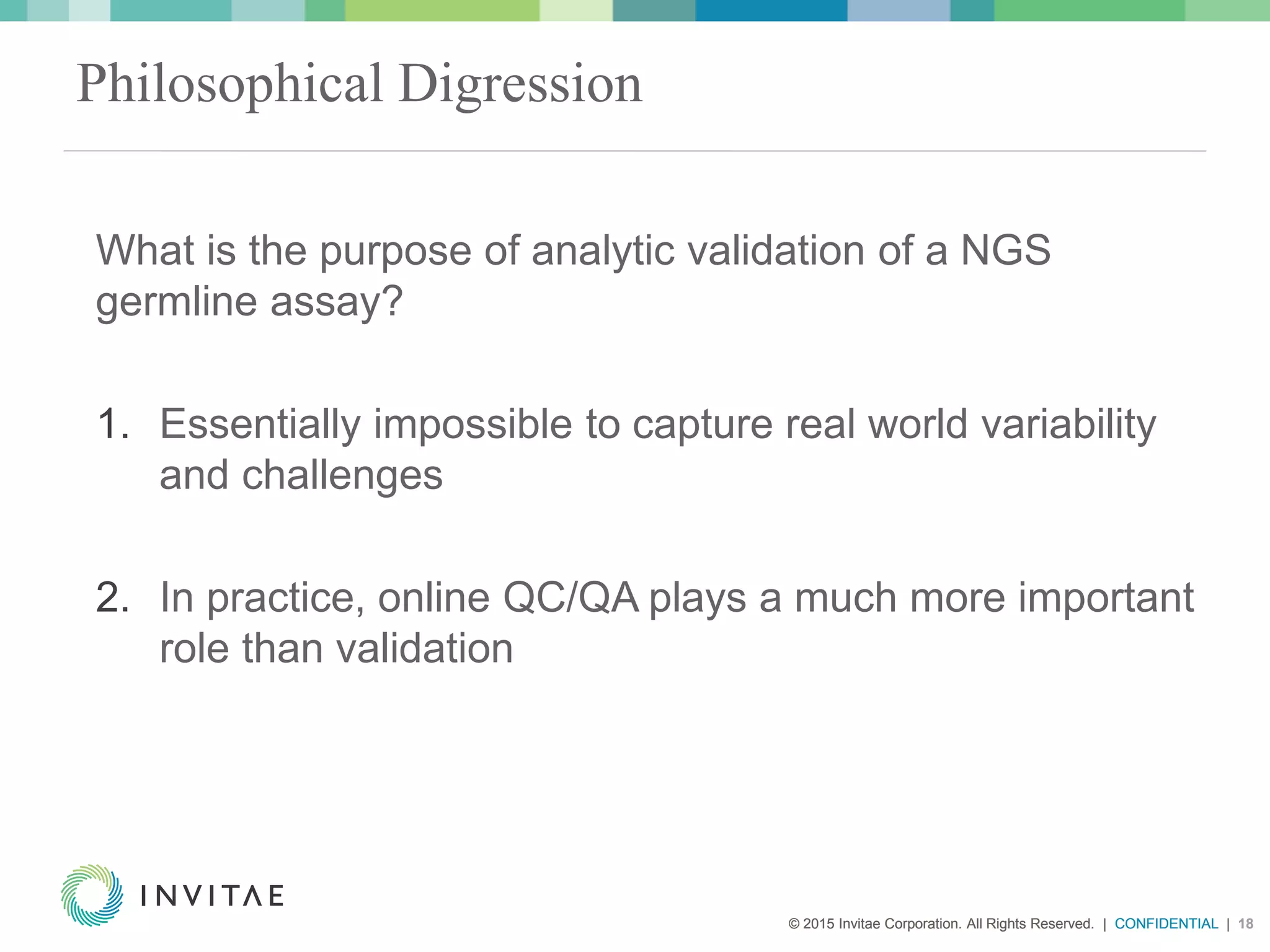 Philosophical Digression

What is the purpose of analytic validation of a NGS germline assay?

1. Essentially impossible to capture real world variability and challenges

2. In practice, online QC/QA plays a much more important role than validation

INVITAE

© 2015 Invitae Corporation. All Rights Reserved. | CONFIDENTIAL | 18